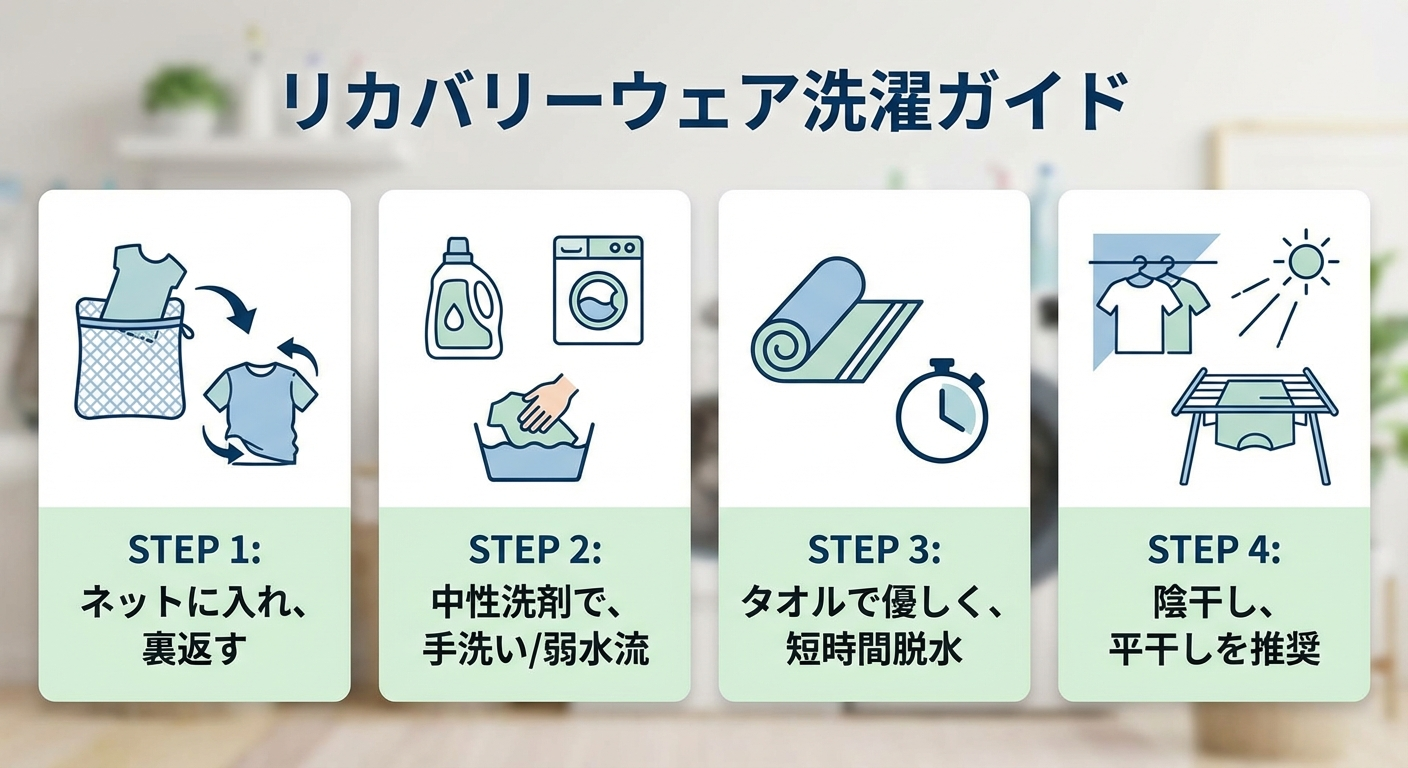 リカバリーウェア洗濯ガイド

STEP 1:
ネットに入れ、裏返す

STEP 2:
中性洗剤で、手洗い/弱水流

STEP 3:
タオルで優しく、短時間脱水

STEP 4:
陰干し、平干しを推奨